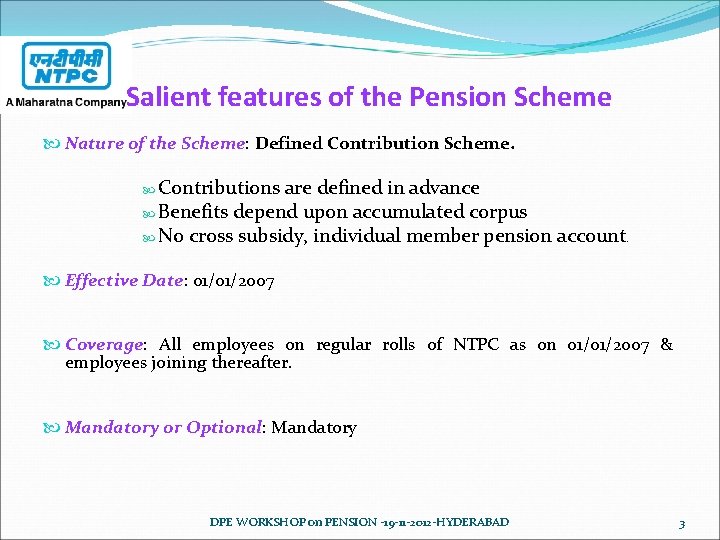 एनटीपीसी
NTPC
A Maharatna Company

Salient features of the Pension Scheme

Nature of the Scheme: Defined Contribution Scheme.

Contributions are defined in advance
Benefits depend upon accumulated corpus
No cross subsidy, individual member pension account.

Effective Date: 01/01/2007

Coverage: All employees on regular rolls of NTPC as on 01/01/2007 & employees joining thereafter.

Mandatory or Optional: Mandatory

DPE WORKSHOP on PENSION -19-11-2012-HYDERABAD

3